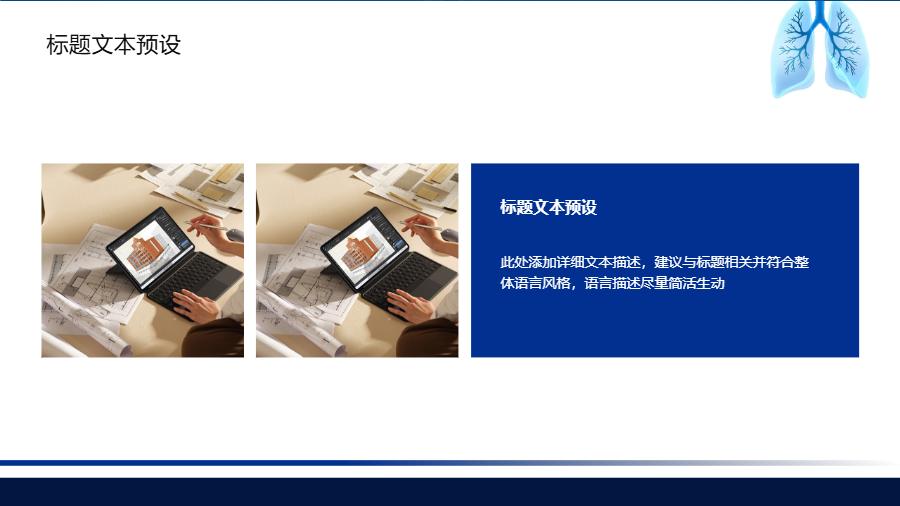 标题文本预设

标题文本预设

此处添加详细文本描述，建议与标题相关并符合整体语言风格，语言描述尽量简洁生动